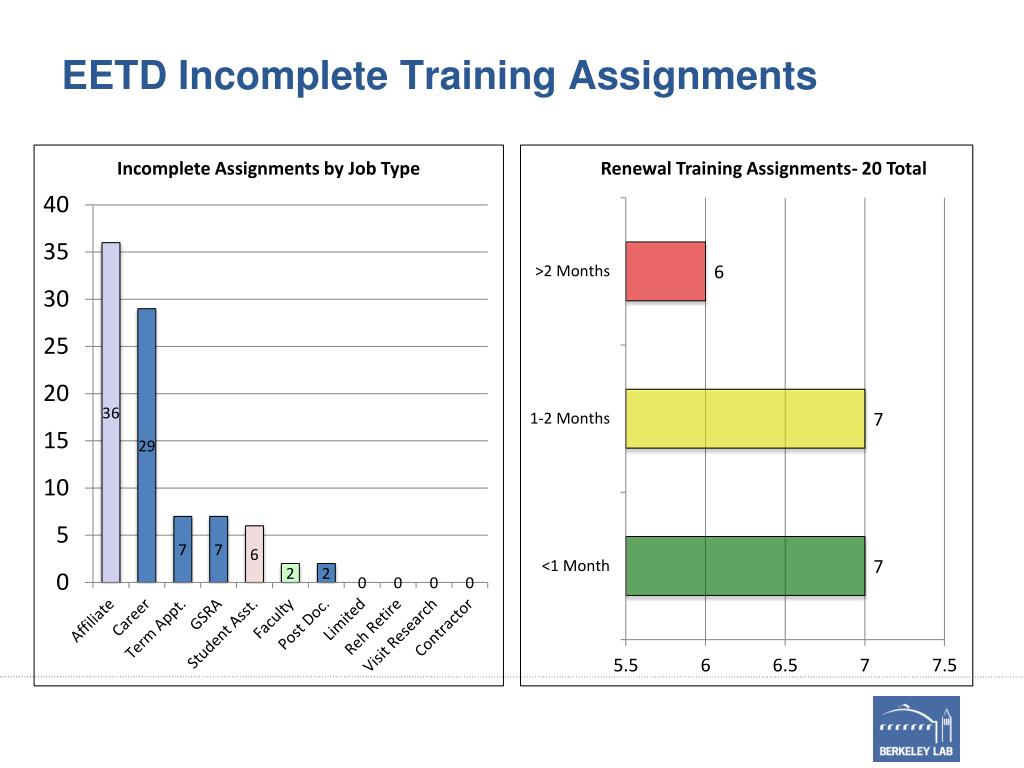 EETD Incomplete Training Assignments

Incomplete Assignments by Job Type

40
35
30
25
20
15
10
5
0

36
29
7
7
6
2
2
0
0
0
0

Affiliate
Career
Term Appt.
GSRA
Student Asst.
Faculty
Post Doc.
Limited
Reh Retire
Visit Research
Contractor

Renewal Training Assignments- 20 Total

>2 Months
6
1-2 Months
7
<1 Month
7

5.5
6
6.5
7
7.5

BERKELEY LAB